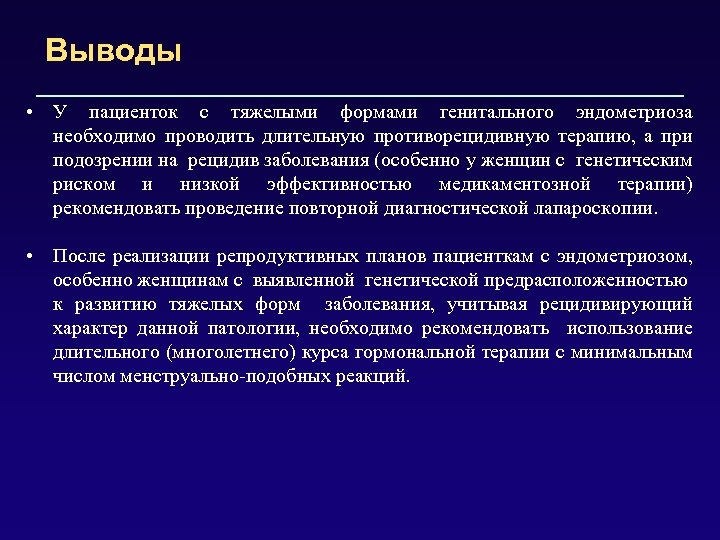 Выводы

• У пациенток с тяжелыми формами генитального эндометриоза необходимо проводить длительную противорецидивную терапию, а при подозрении на рецидив заболевания (особенно у женщин с генетическим риском и низкой эффективностью медикаментозной терапии) рекомендовать проведение повторной диагностической лапароскопии.

• После реализации репродуктивных планов пациенткам с эндометриозом, особенно женщинам с выявленной генетической предрасположенностью к развитию тяжелых форм заболевания, учитывая рецидивирующий характер данной патологии, необходимо рекомендовать использование длительного (многолетнего) курса гормональной терапии с минимальным числом менструально-подобных реакций.